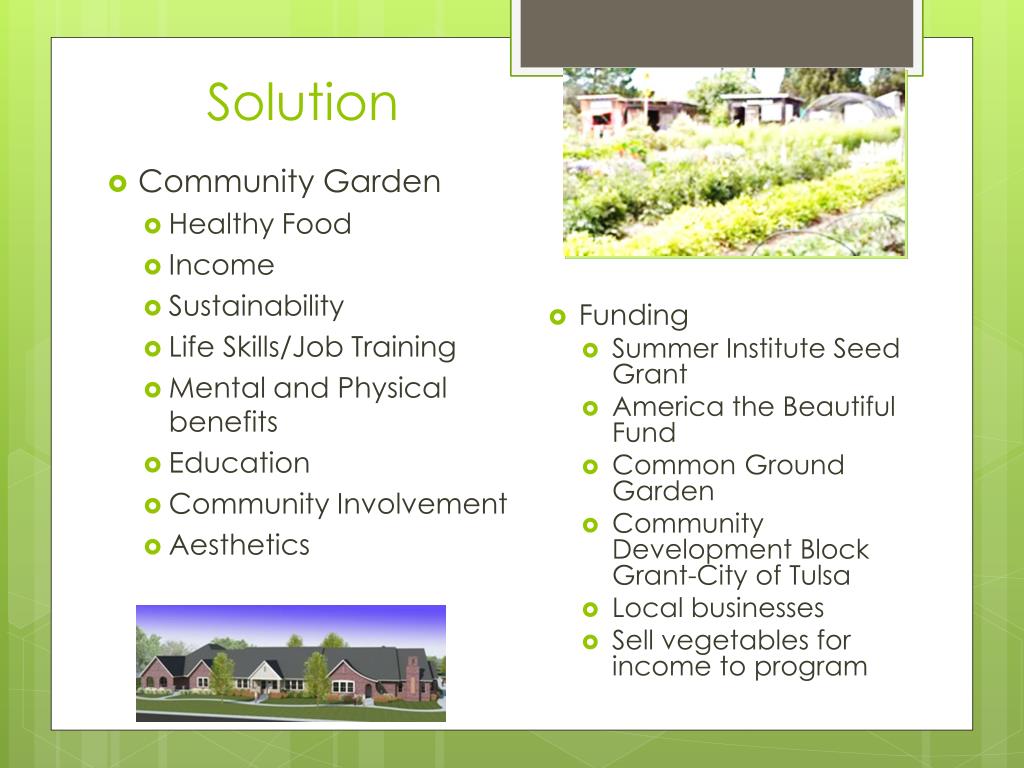 Solution

Community Garden
Healthy Food
Income
Sustainability
Life Skills/Job Training
Mental and Physical benefits
Education
Community Involvement
Aesthetics

Funding
Summer Institute Seed Grant
America the Beautiful Fund
Common Ground Garden
Community Development Block Grant-City of Tulsa
Local businesses
Sell vegetables for income to program